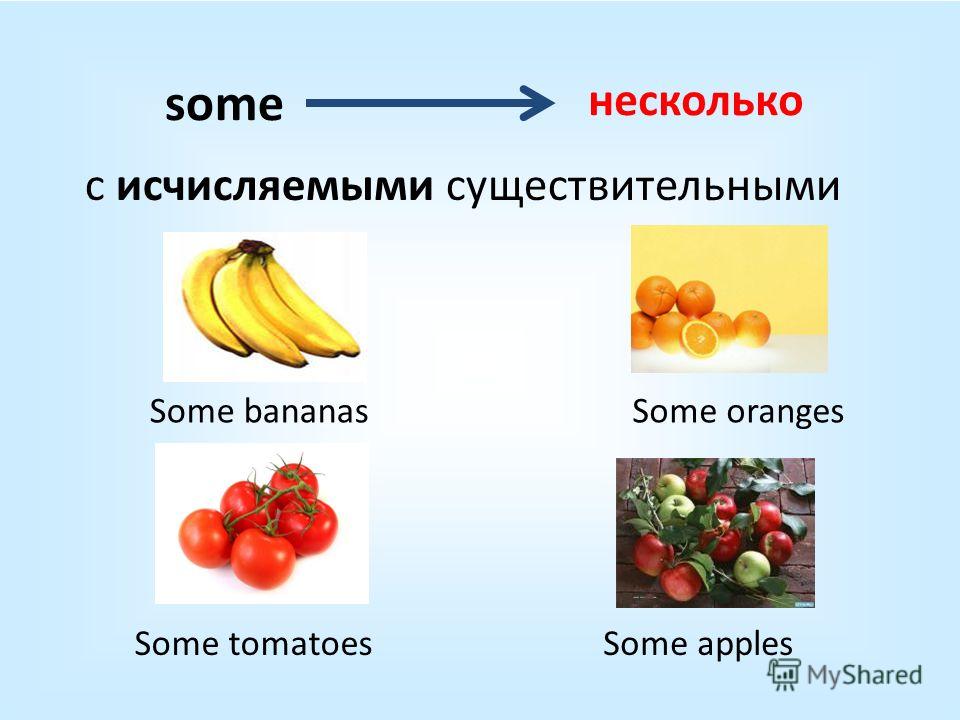 some несколько

с исчисляемыми существительными

Some bananas

Some oranges

Some tomatoes

Some apples

MyShared